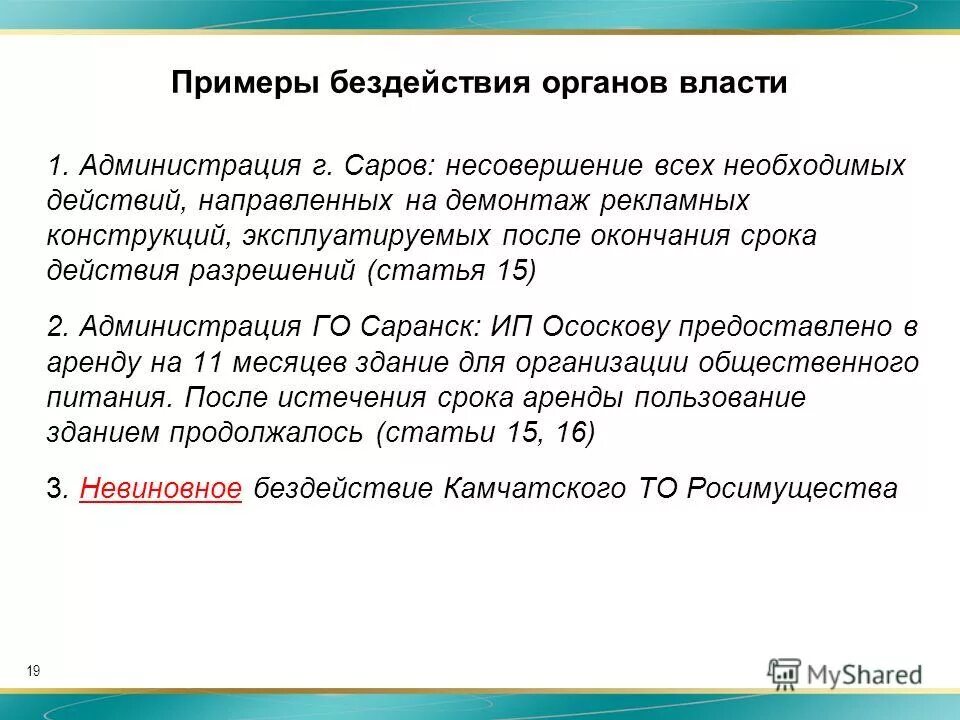 Примеры бездействия органов власти

1. Администрация г. Саров: несовершение всех необходимых действий, направленных на демонтаж рекламных конструкций, эксплуатируемых после окончания срока действия разрешений (статья 15)

2. Администрация ГО Саранск: ИП Ососкову предоставлено в аренду на 11 месяцев здание для организации общественного питания. После истечения срока аренды пользование зданием продолжалось (статьи 15, 16)

3. Невиновное бездействие Камчатского ТО Росимущества

19

MyShared